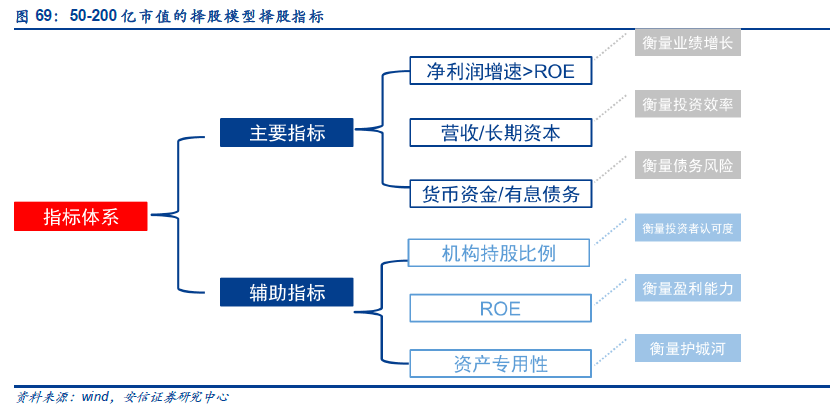 图 69：50-200 亿市值的择股模型择股指标

指标体系

主要指标

净利润增速>ROE
衡量业绩增长

营收/长期资本
衡量投资效率

货币资金/有息债务
衡量债务风险

辅助指标

机构持股比例
衡量投资者认可度

ROE
衡量盈利能力

资产专用性
衡量护城河

资料来源：wind，安信证券研究中心